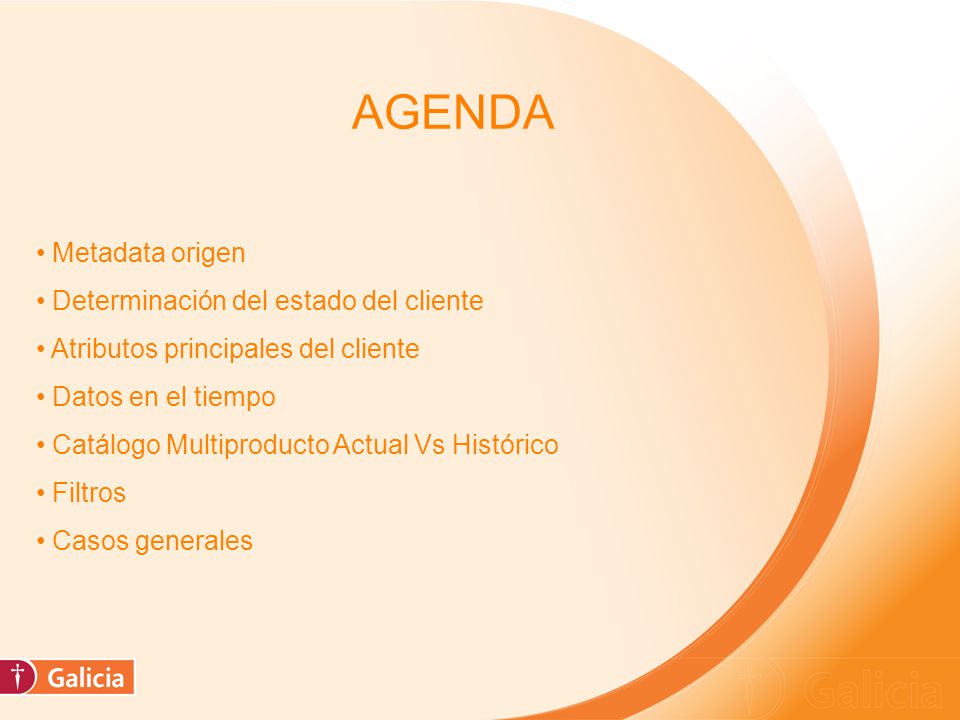 AGENDA

• Metadata origen

• Determinación del estado del cliente

• Atributos principales del cliente

• Datos en el tiempo

• Catálogo Multiproducto Actual Vs Histórico

• Filtros

• Casos generales

Galicia

Galicia